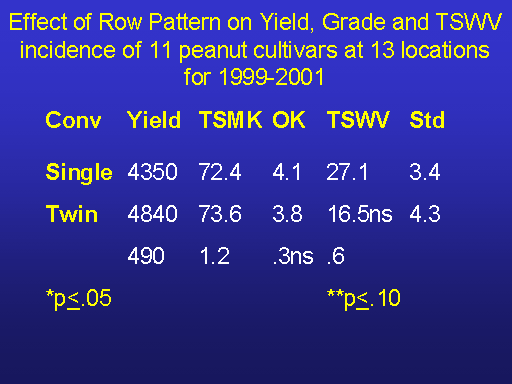 Effect of Row Pattern on Yield, Grade and TSWV incidence of 11 peanut cultivars at 13 locations for 1999-2001

| Conv | Yield | TSMK | OK | TSWV | Std |
|---|---|---|---|---|---|
| Single | 4350 | 72.4 | 4.1 | 27.1 | 3.4 |
| Twin | 4840 | 73.6 | 3.8 | 16.5ns | 4.3 |
| | 490 | 1.2 | .3ns | .6 | |

*p$\leq$.05

**p$\leq$.10